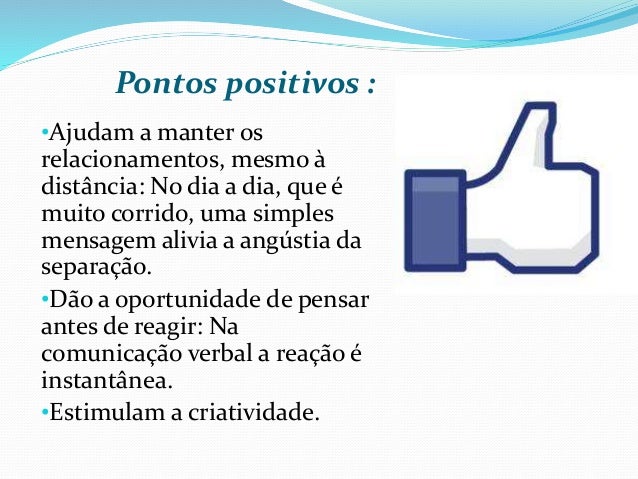 Pontos positivos :

•Ajudam a manter os relacionamentos, mesmo à distância: No dia a dia, que é muito corrido, uma simples mensagem alivia a angústia da separação.

•Dão a oportunidade de pensar antes de reagir: Na comunicação verbal a reação é instantânea.

•Estimulam a criatividade.